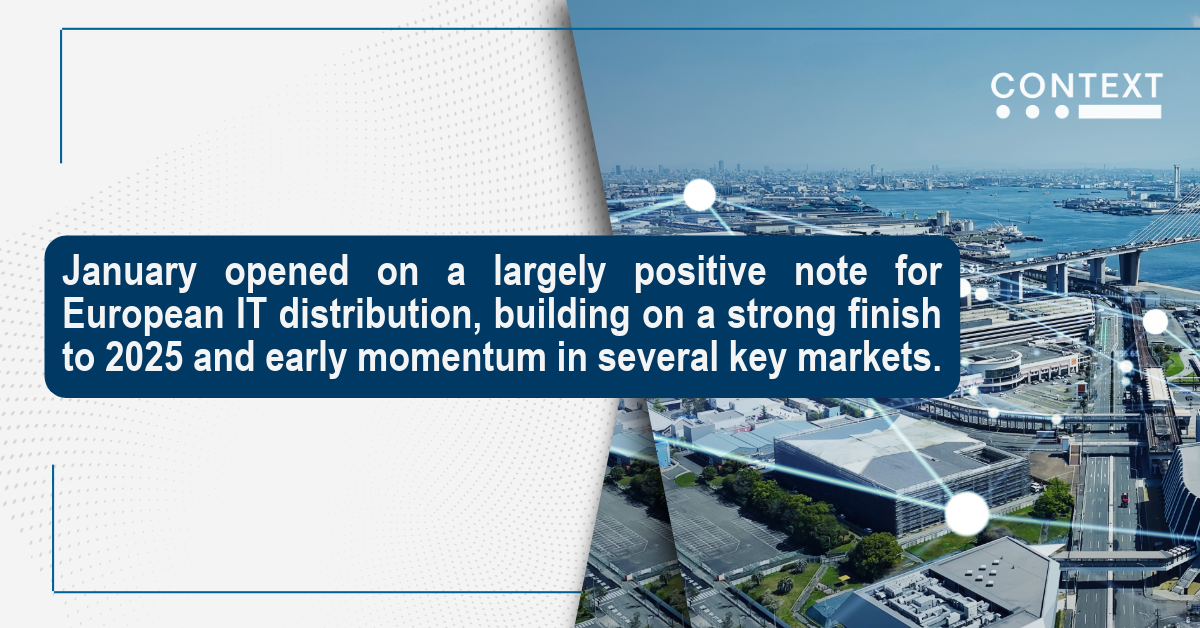 CONTEXT

January opened on a largely positive note for European IT distribution, building on a strong finish to 2025 and early momentum in several key markets.